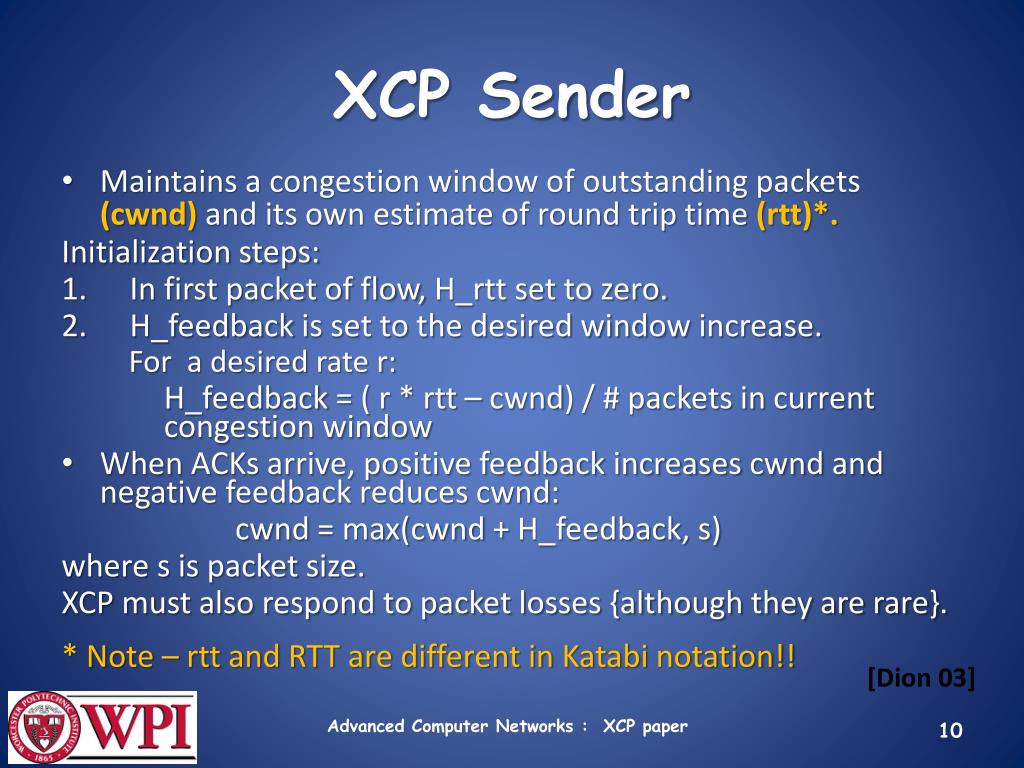 XCP Sender

• Maintains a congestion window of outstanding packets (cwnd) and its own estimate of round trip time (rtt)*.

Initialization steps:

1. In first packet of flow, H_rtt set to zero.

2. H_feedback is set to the desired window increase.

For a desired rate r:

H_feedback = ( r * rtt – cwnd) / # packets in current congestion window

• When ACKs arrive, positive feedback increases cwnd and negative feedback reduces cwnd:

cwnd = max(cwnd + H_feedback, s)

where s is packet size.

XCP must also respond to packet losses {although they are rare}.

* Note – rtt and RTT are different in Katabi notation!!

[Dion 03]

WORCESTER POLYTECHNIC INSTITUTE 1865

WPI

Advanced Computer Networks : XCP paper

10